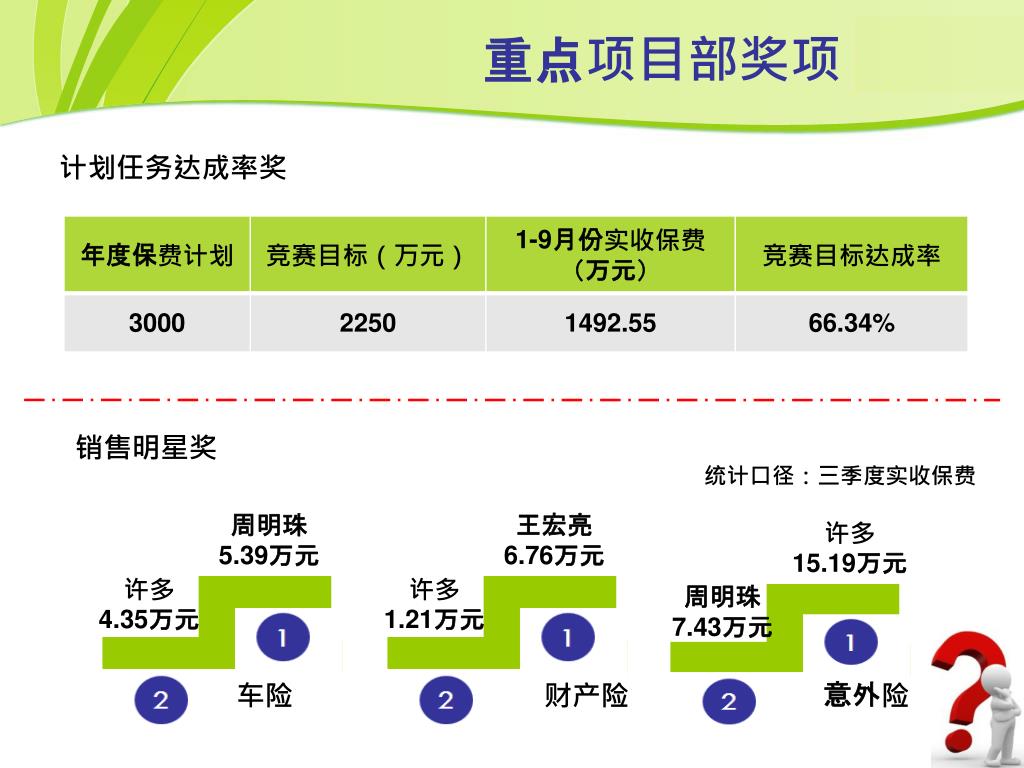 重点项目部奖项

计划任务达成率奖

| 年度保费计划 | 竞赛目标（万元） | 1-9月份实收保费（万元） | 竞赛目标达成率 |
|---|---|---|---|
| 3000 | 2250 | 1492.55 | 66.34% |

销售明星奖

统计口径：三季度实收保费

周明珠
5.39万元
许多
4.35万元
1
2
车险

王宏亮
6.76万元
许多
1.21万元
1
2
财产险

许多
15.19万元
周明珠
7.43万元
1
2
意外险